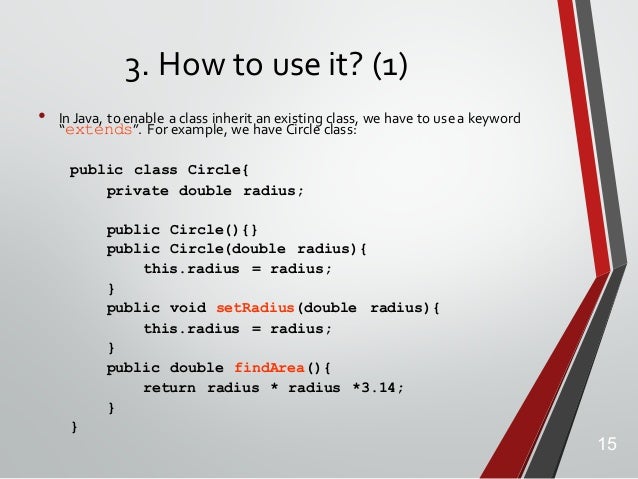 3. How to use it? (1)

• In Java, to enable a class inherit an existing class, we have to use a keyword "extends". For example, we have Circle class:

public class Circle{
    private double radius;

    public Circle(){}
    public Circle(double radius){
        this.radius = radius;
    }
    public void setRadius(double radius){
        this.radius = radius;
    }
    public double findArea(){
        return radius * radius *3.14;
    }
}

15